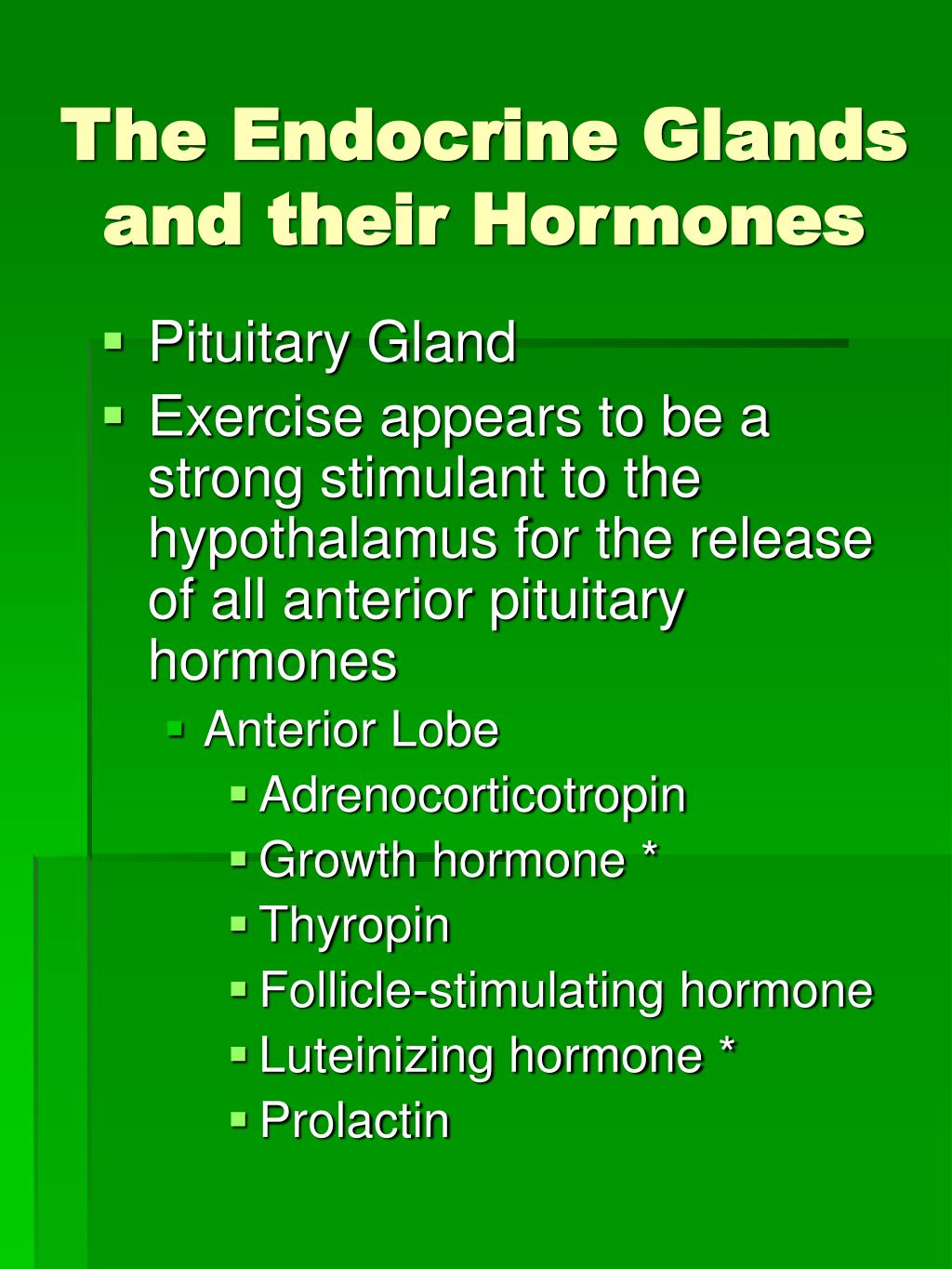 The Endocrine Glands and their Hormones

- Pituitary Gland
- Exercise appears to be a strong stimulant to the hypothalamus for the release of all anterior pituitary hormones
  - Anterior Lobe
    - Adrenocorticotropin
    - Growth hormone *
    - Thyropin
    - Follicle-stimulating hormone
    - Luteinizing hormone *
    - Prolactin